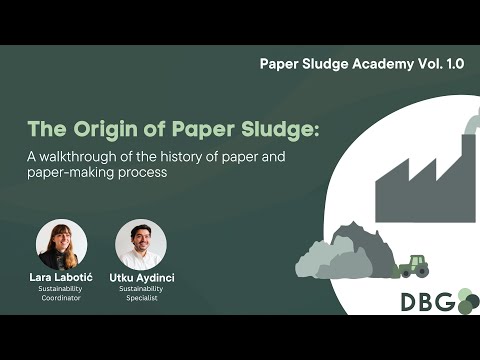 Paper Sludge Academy Vol. 1.0

The Origin of Paper Sludge:

A walkthrough of the history of paper and paper-making process

Lara Labotić
Sustainability Coordinator

Utku Aydinci
Sustainability Specialist

DBG